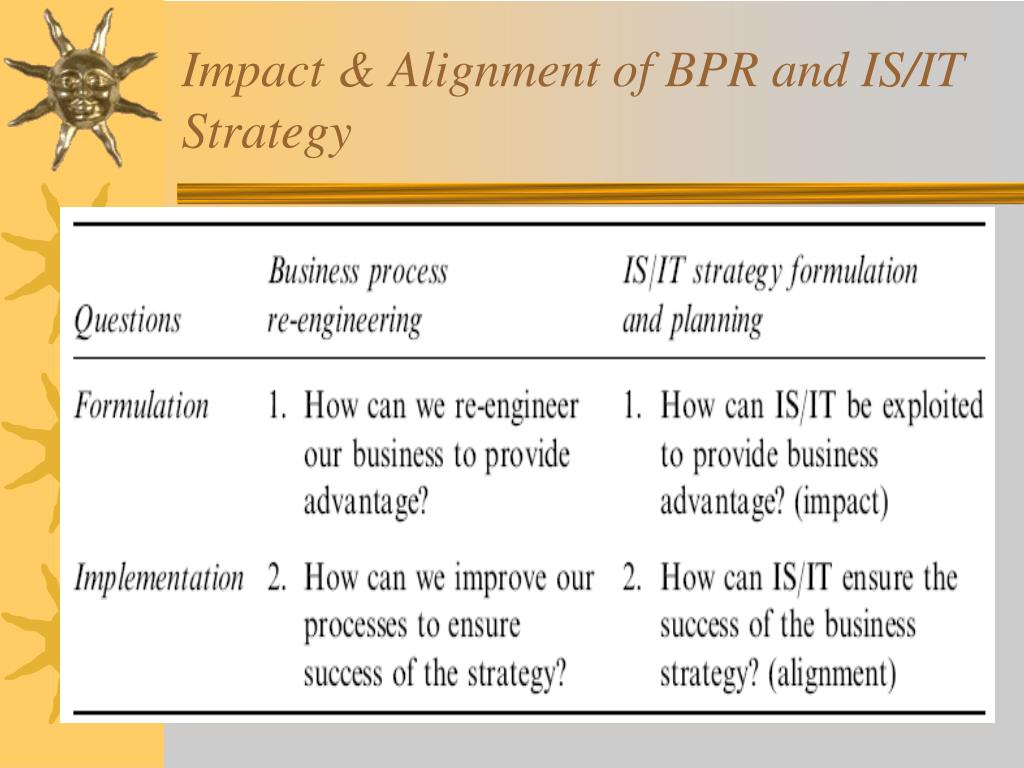 Impact & Alignment of BPR and IS/IT Strategy

| Questions | Business process re-engineering | IS/IT strategy formulation and planning |
|---|---|---|
| Formulation | 1. How can we re-engineer our business to provide advantage? | 1. How can IS/IT be exploited to provide business advantage? (impact) |
| Implementation | 2. How can we improve our processes to ensure success of the strategy? | 2. How can IS/IT ensure the success of the business strategy? (alignment) |